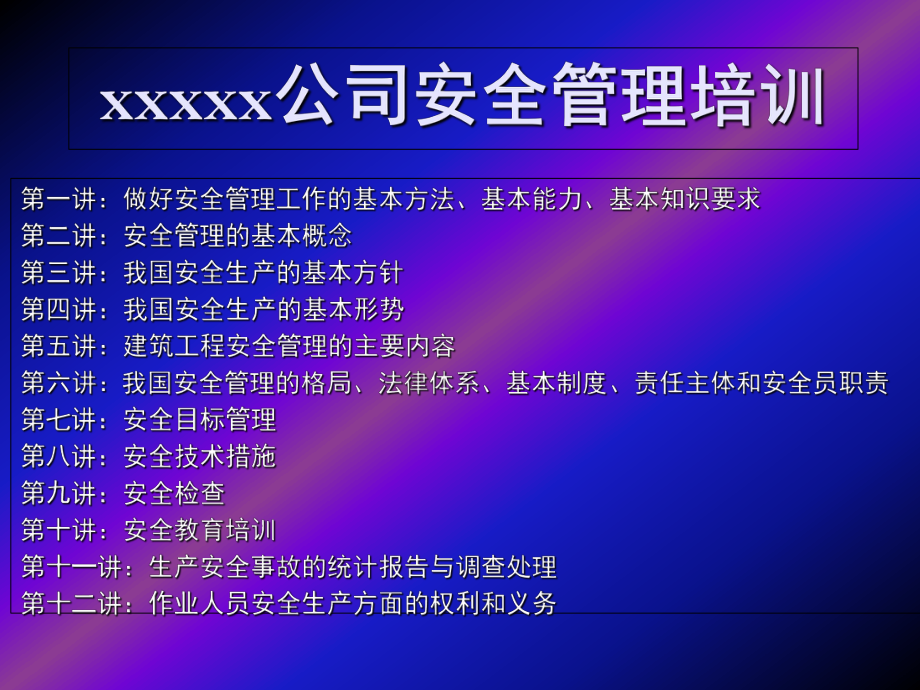 xxxxx公司安全管理培训

第一讲：做好安全管理工作的基本方法、基本能力、基本知识要求
第二讲：安全管理的基本概念
第三讲：我国安全生产的基本方针
第四讲：我国安全生产的基本形势
第五讲：建筑工程安全管理的主要内容
第六讲：我国安全管理的格局、法律体系、基本制度、责任主体和安全员职责
第七讲：安全目标管理
第八讲：安全技术措施
第九讲：安全检查
第十讲：安全教育培训
第十一讲：生产安全事故的统计报告与调查处理
第十二讲：作业人员安全生产方面的权利和义务